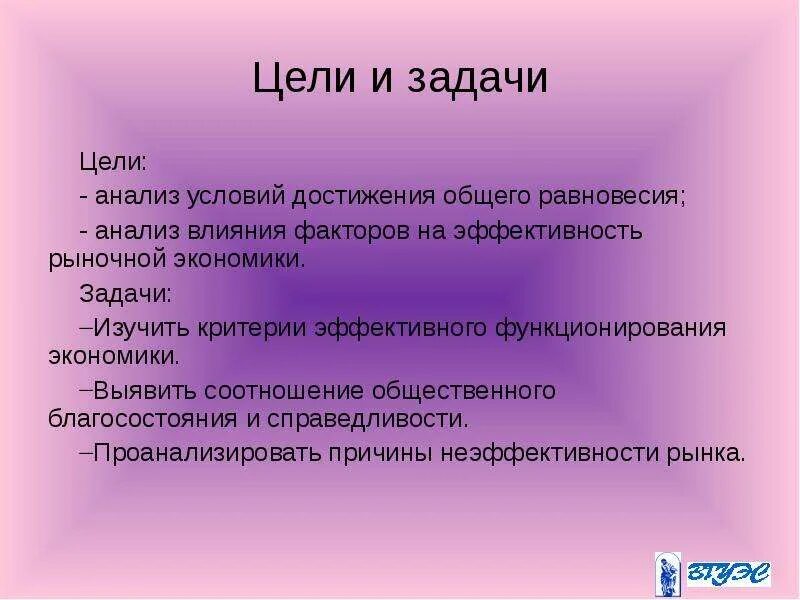 Цели и задачи

Цели:

- анализ условий достижения общего равновесия;

- анализ влияния факторов на эффективность рыночной экономики.

Задачи:

–Изучить критерии эффективного функционирования экономики.

–Выявить соотношение общественного благосостояния и справедливости.

–Проанализировать причины неэффективности рынка.

ВГУЭС